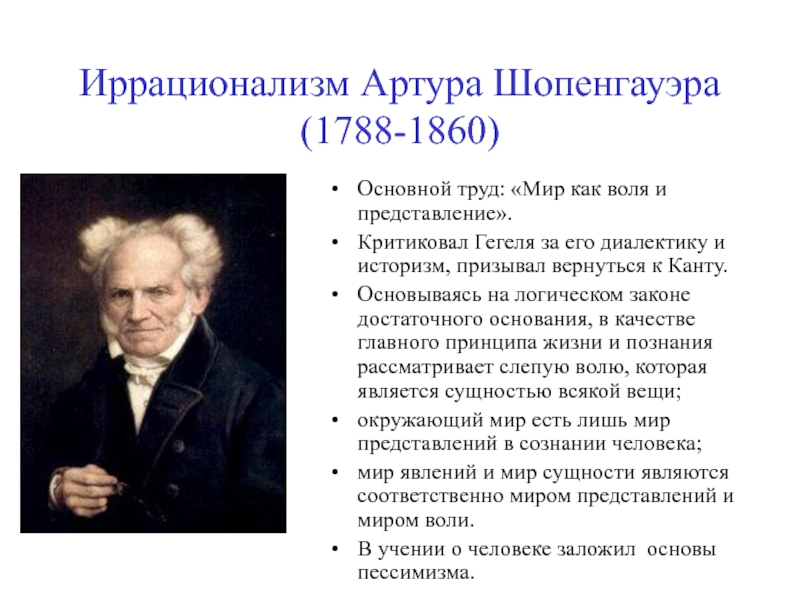 Иррационализм Артура Шопенгауэра (1788-1860)

• Основной труд: «Мир как воля и представление».
• Критиковал Гегеля за его диалектику и историзм, призывал вернуться к Канту.
• Основываясь на логическом законе достаточного основания, в качестве главного принципа жизни и познания рассматривает слепую волю, которая является сущностью всякой вещи;
• окружающий мир есть лишь мир представлений в сознании человека;
• мир явлений и мир сущности являются соответственно миром представлений и миром воли.
• В учении о человеке заложил основы пессимизма.